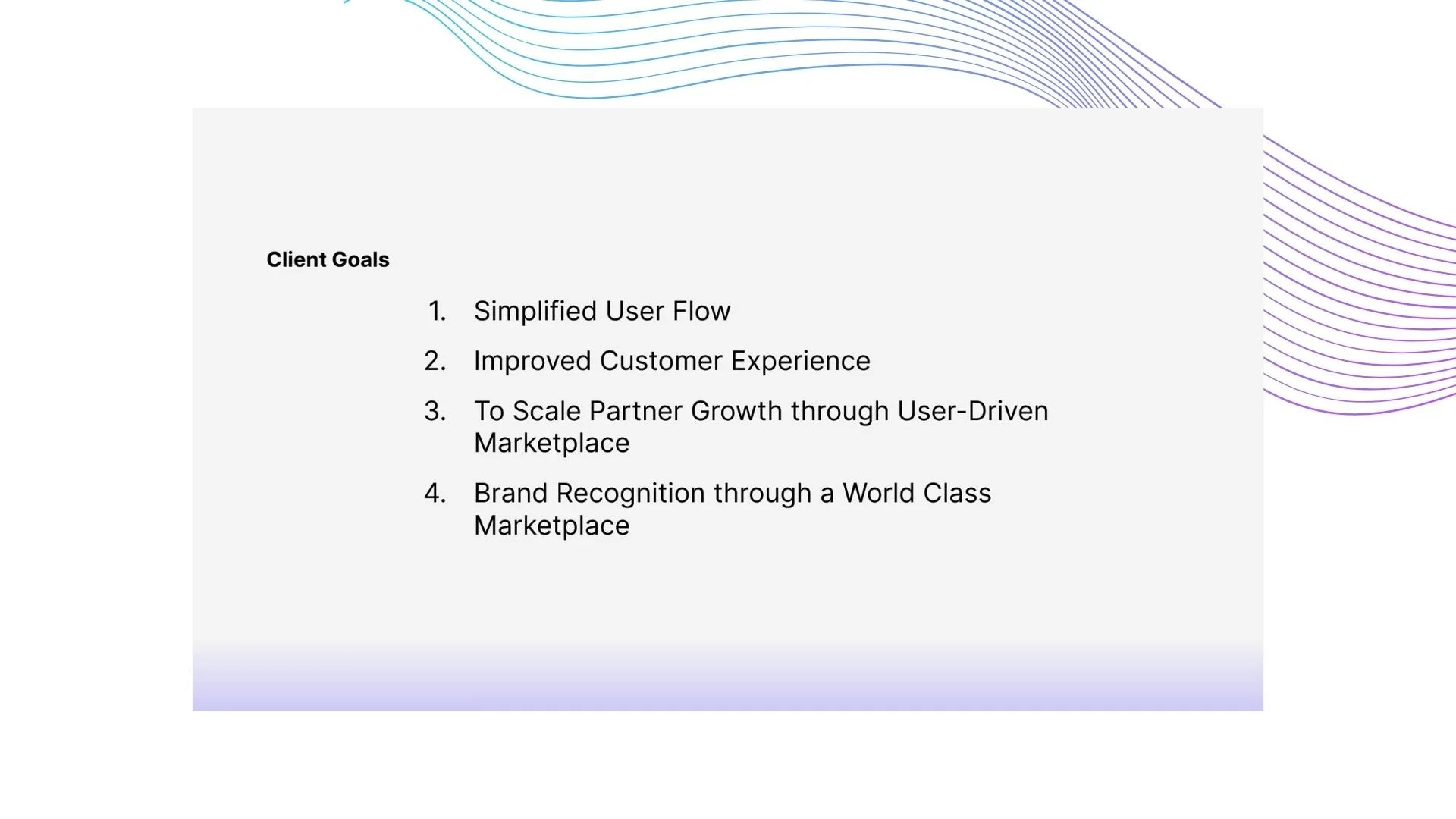 Client Goals

1. Simplified User Flow

2. Improved Customer Experience

3. To Scale Partner Growth through User-Driven Marketplace

4. Brand Recognition through a World Class Marketplace